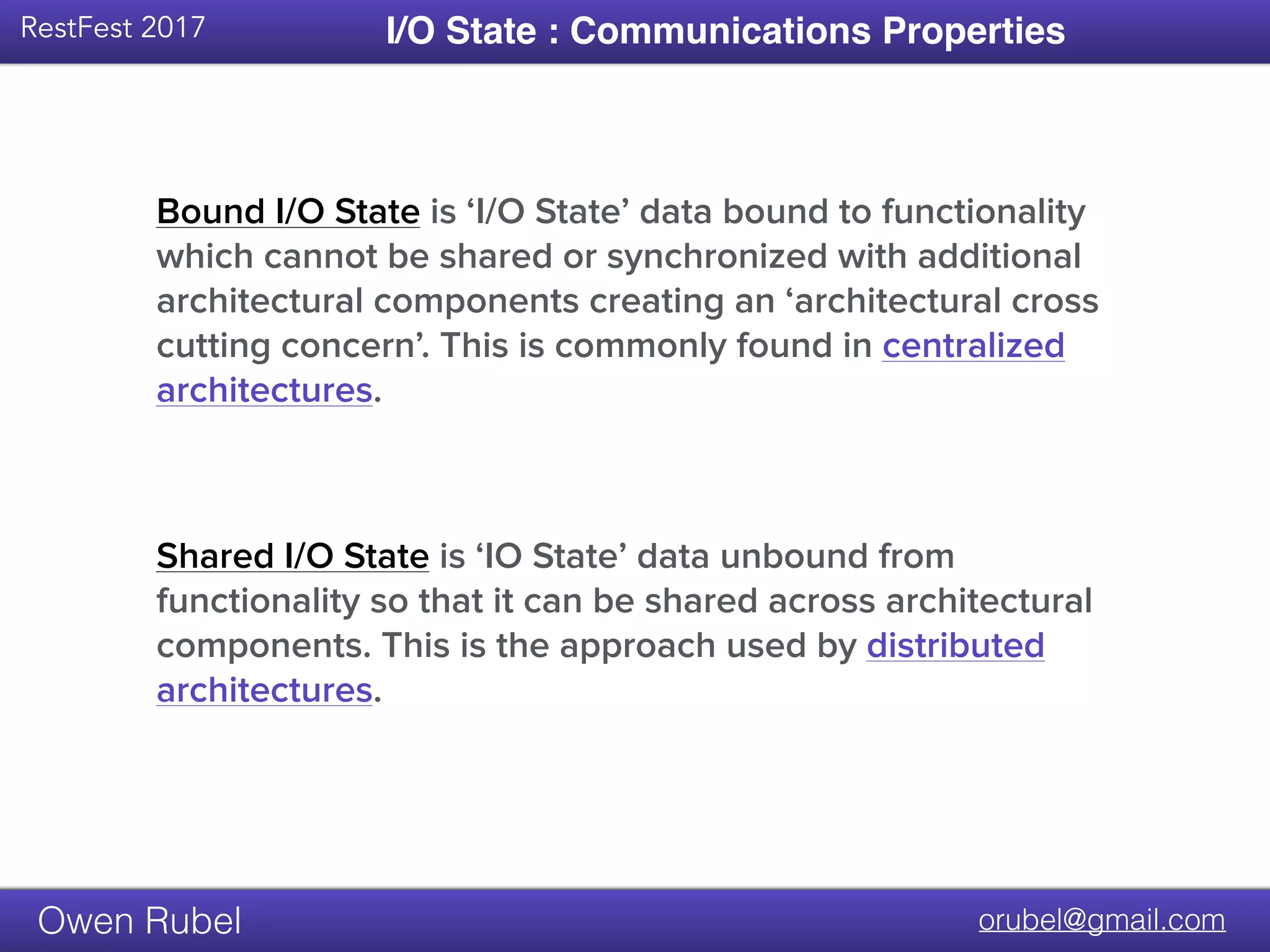 RestFest 2017

I/O State : Communications Properties

Bound I/O State is ‘I/O State’ data bound to functionality which cannot be shared or synchronized with additional architectural components creating an ‘architectural cross cutting concern’. This is commonly found in centralized architectures.

Shared I/O State is ‘IO State’ data unbound from functionality so that it can be shared across architectural components. This is the approach used by distributed architectures.

Owen Rubel

orubel@gmail.com